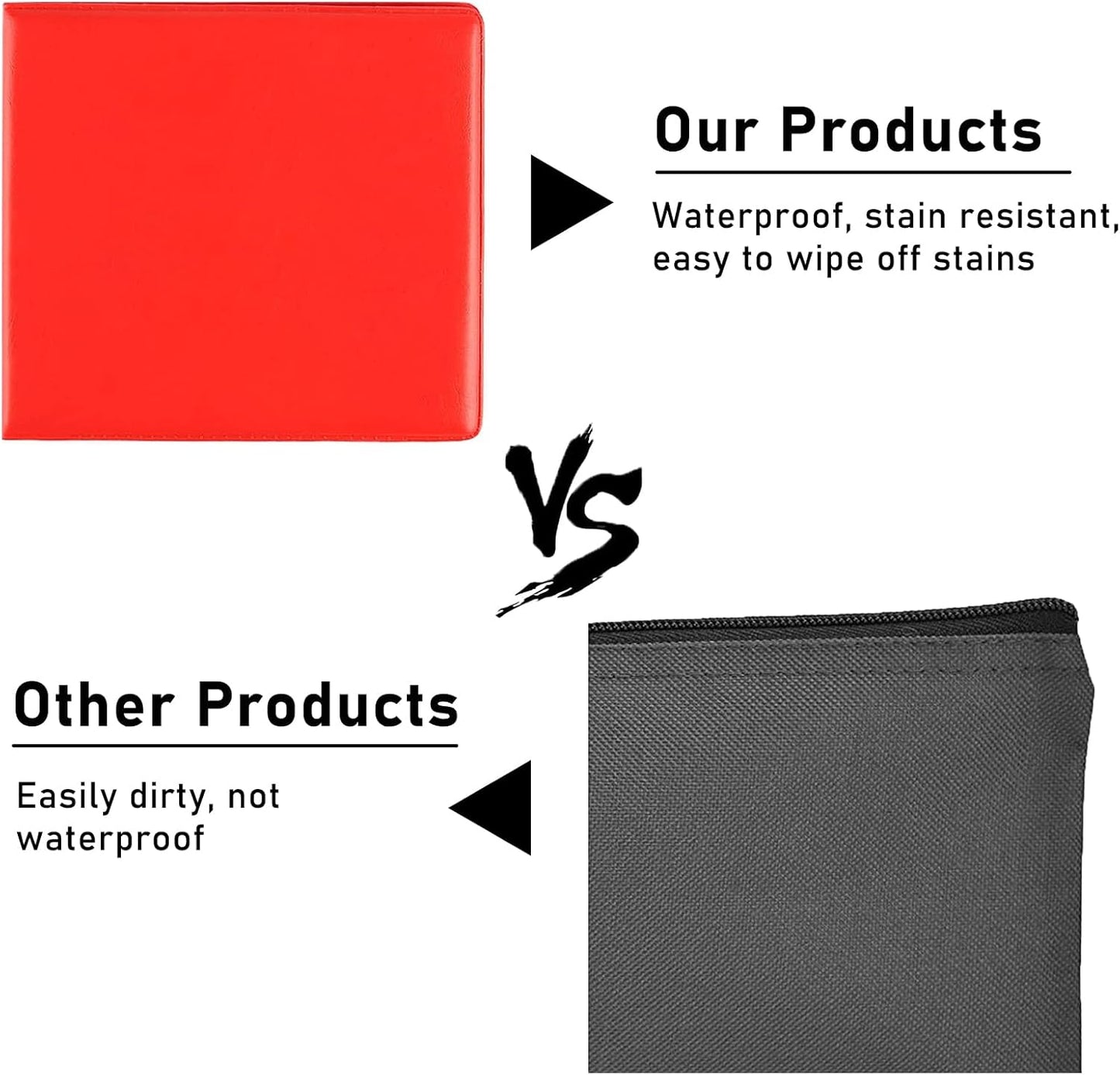 Our Products

Waterproof, stain resistant, easy to wipe off stains

VS

Other Products

Easily dirty, not waterproof